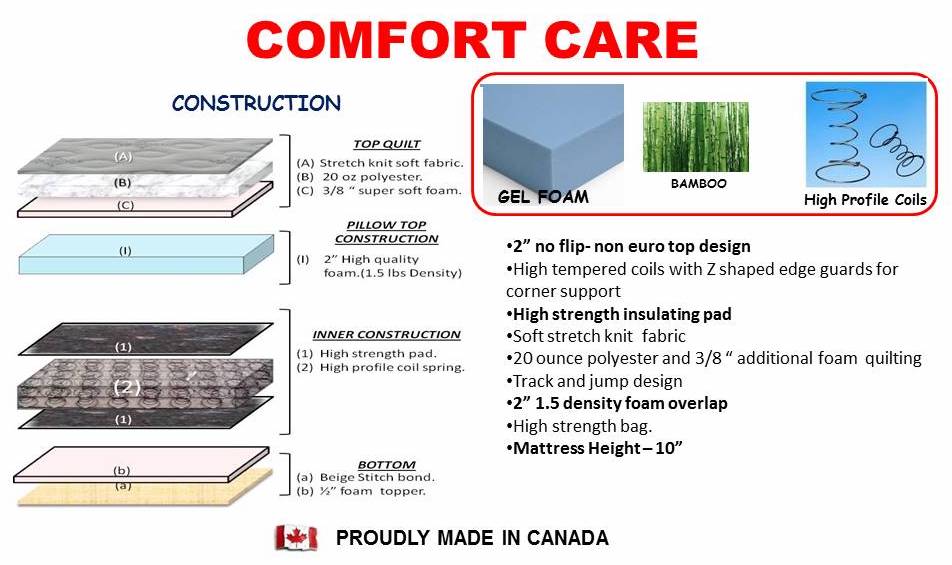 COMFORT CARE

CONSTRUCTION

(A)
(B)
(C)

TOP QUILT
(A) Stretch knit soft fabric.
(B) 20 oz polyester.
(C) 3/8 " super soft foam.

(I)

PILLOW TOP CONSTRUCTION
(I) 2" High quality foam.(1.5 lbs Density)

(1)
(2)
(1)

INNER CONSTRUCTION
(1) High strength pad.
(2) High profile coil spring.

(b)
(a)

BOTTOM
(a) Beige Stitch bond.
(b) ½" foam topper.

GEL FOAM

BAMBOO

High Profile Coils

•2" no flip- non euro top design
•High tempered coils with Z shaped edge guards for corner support
•High strength insulating pad
•Soft stretch knit fabric
•20 ounce polyester and 3/8 " additional foam quilting
•Track and jump design
•2" 1.5 density foam overlap
•High strength bag.
•Mattress Height – 10"

PROUDLY MADE IN CANADA